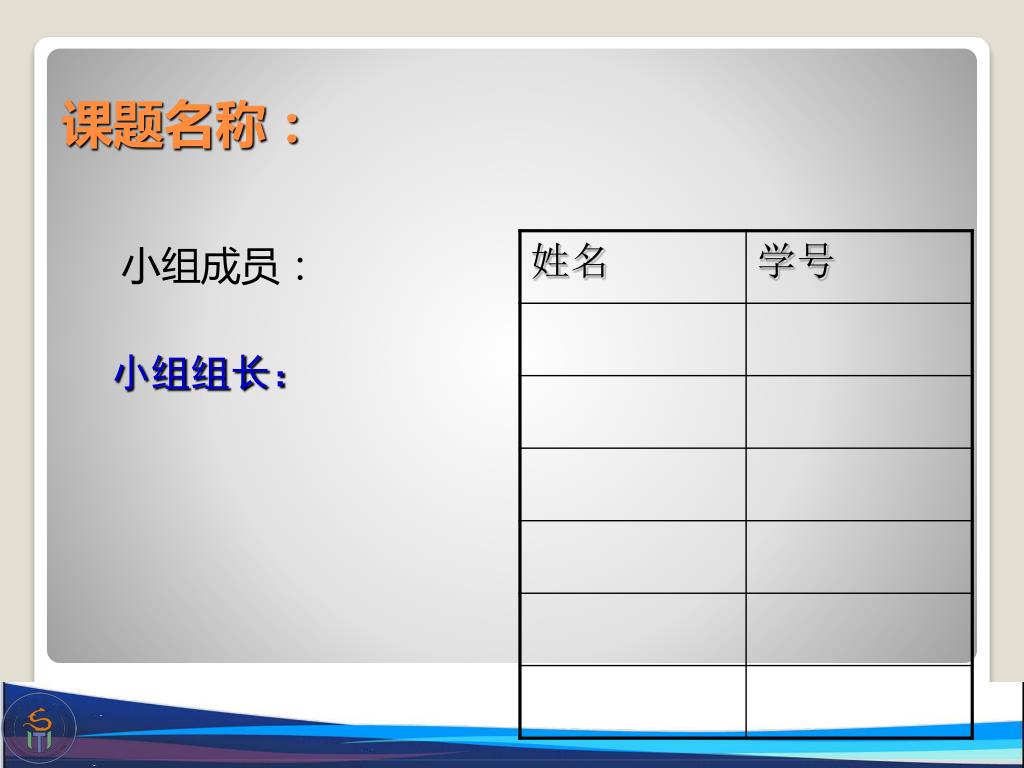 课题名称：

小组成员：

小组组长：

| 姓名 | 学号 |
|---|---|
| | |
| | |
| | |
| | |
| | |
| | |